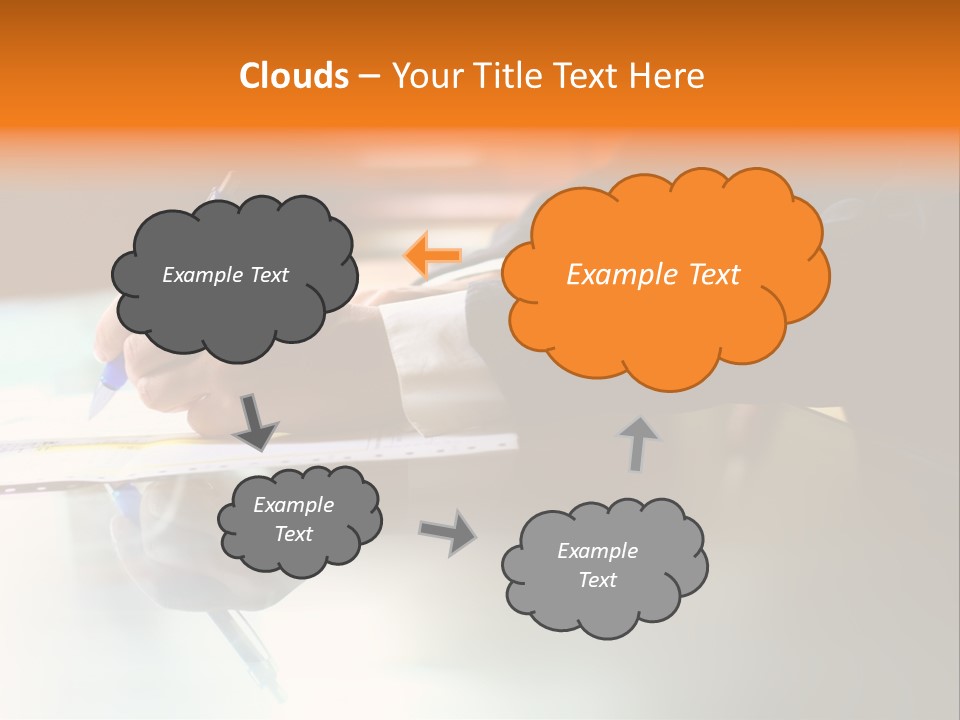 Clouds – Your Title Text Here

Example Text

Example Text

Example Text

Example Text